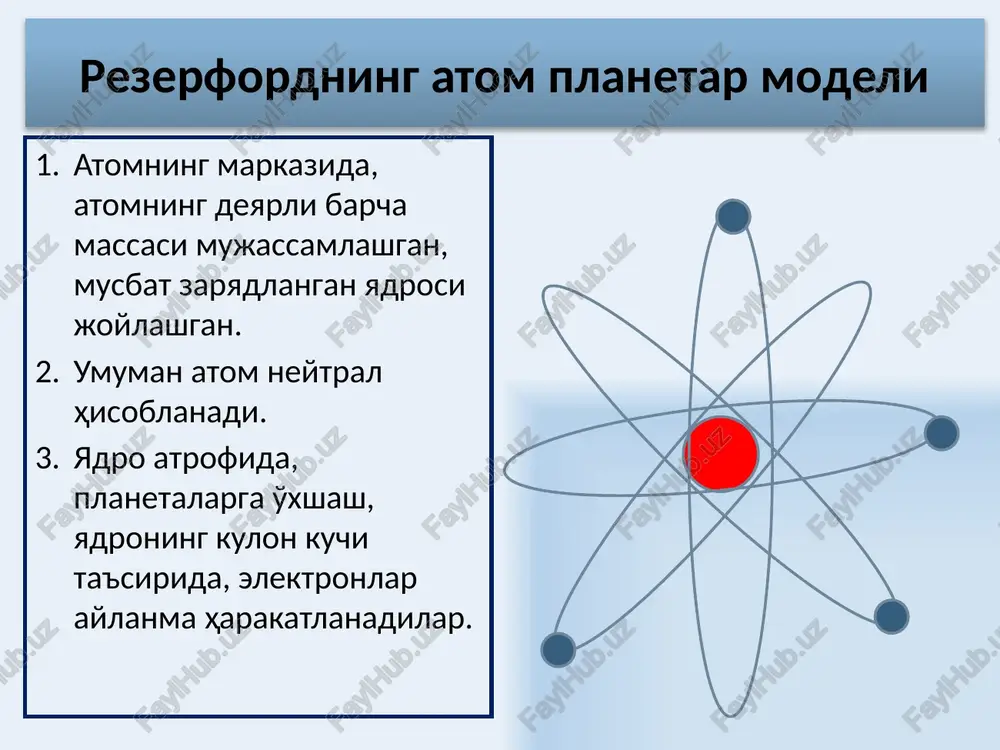 Резерфорднинг атом планетар модели

1. Атомнинг марказида, атомнинг деярли барча массаси мужассамлашган, мусбат зарядланган ядроси жойлашган.
2. Умуман атом нейтрал ҳисобланади.
3. Ядро атрофида, планеталарга ўхшаш, ядронинг кулон кучи таъсирида, электронлар айланма ҳаракатланадилар.

FaylHub.uz